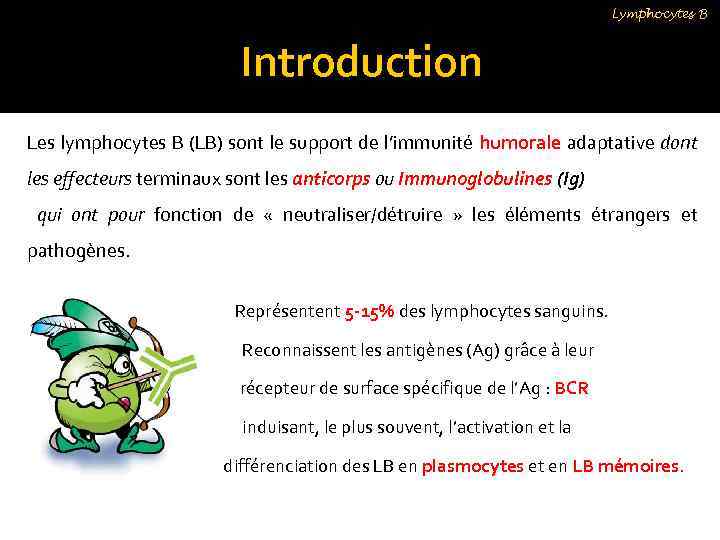 Lymphocytes B

Introduction

Les lymphocytes B (LB) sont le support de l'immunité humorale adaptative dont les effecteurs terminaux sont les anticorps ou Immunoglobulines (Ig) qui ont pour fonction de « neutraliser/détruire » les éléments étrangers et pathogènes.

Représentent 5-15% des lymphocytes sanguins.

Reconnaissent les antigènes (Ag) grâce à leur récepteur de surface spécifique de l'Ag : BCR induisant, le plus souvent, l'activation et la différenciation des LB en plasmocytes et en LB mémoires.